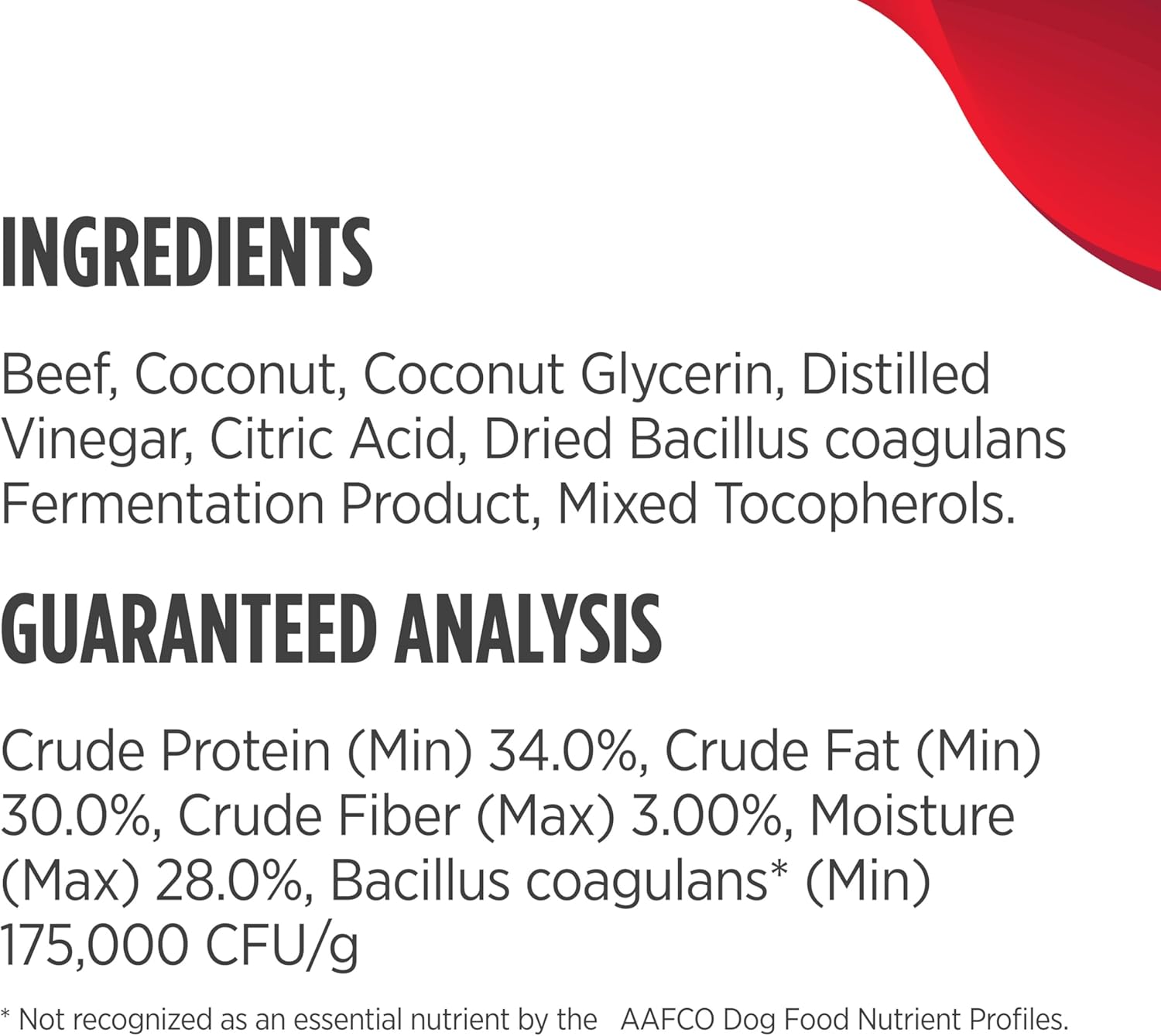 INGREDIENTS

Beef, Coconut, Coconut Glycerin, Distilled Vinegar, Citric Acid, Dried Bacillus coagulans Fermentation Product, Mixed Tocopherols.

GUARANTEED ANALYSIS

Crude Protein (Min) 34.0%, Crude Fat (Min) 30.0%, Crude Fiber (Max) 3.00%, Moisture (Max) 28.0%, Bacillus coagulans* (Min) 175,000 CFU/g

* Not recognized as an essential nutrient by the AAFCO Dog Food Nutrient Profiles.